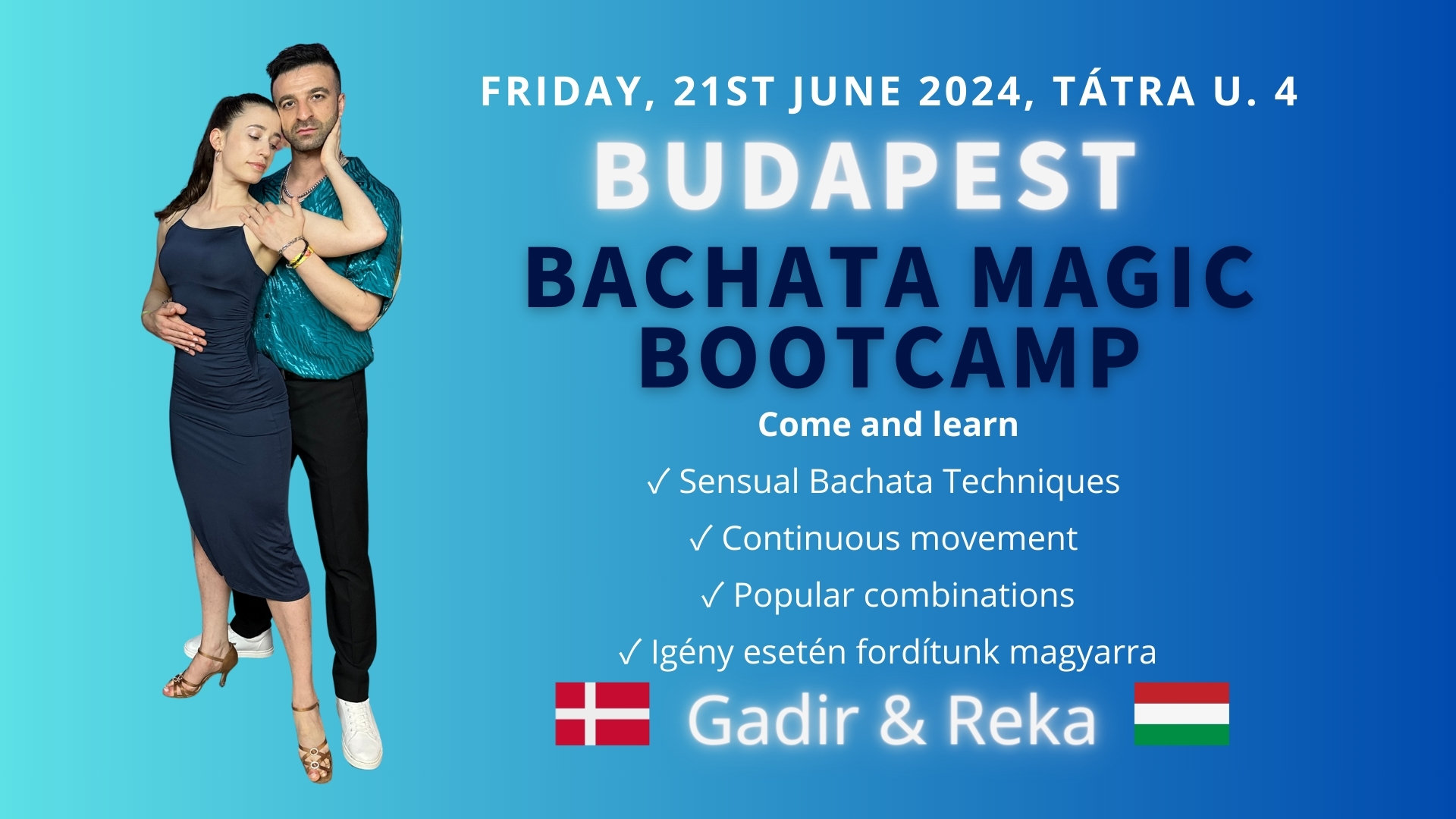 FRIDAY, 21ST JUNE 2024, TÁTRA U. 4

BUDAPEST

BACHATA MAGIC BOOTCAMP

Come and learn

✓ Sensual Bachata Techniques

✓ Continuous movement

✓ Popular combinations

✓ Igény esetén fordítunk magyarra

Gadir & Reka